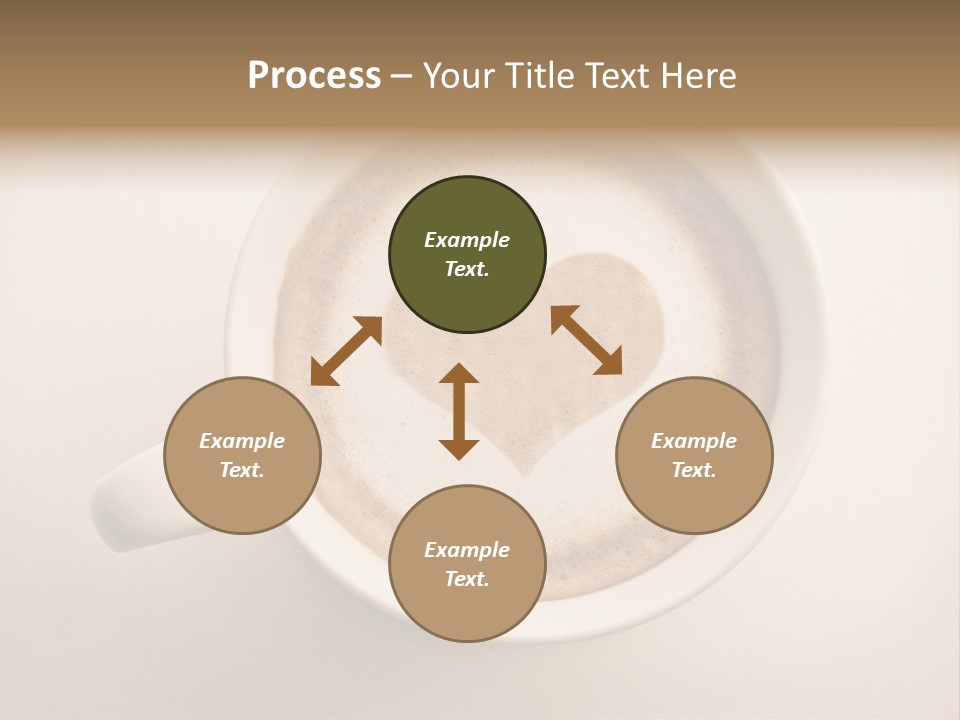 Process – Your Title Text Here

Example Text.

Example Text.

Example Text.

Example Text.